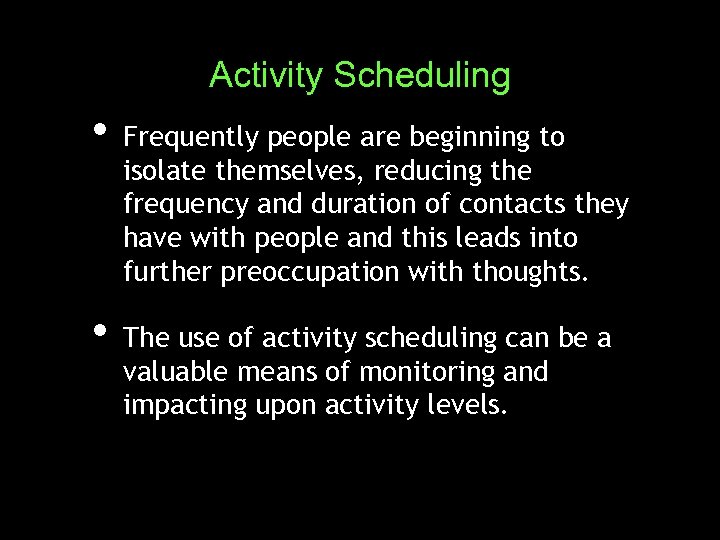 Activity Scheduling

• Frequently people are beginning to isolate themselves, reducing the frequency and duration of contacts they have with people and this leads into further preoccupation with thoughts.

• The use of activity scheduling can be a valuable means of monitoring and impacting upon activity levels.